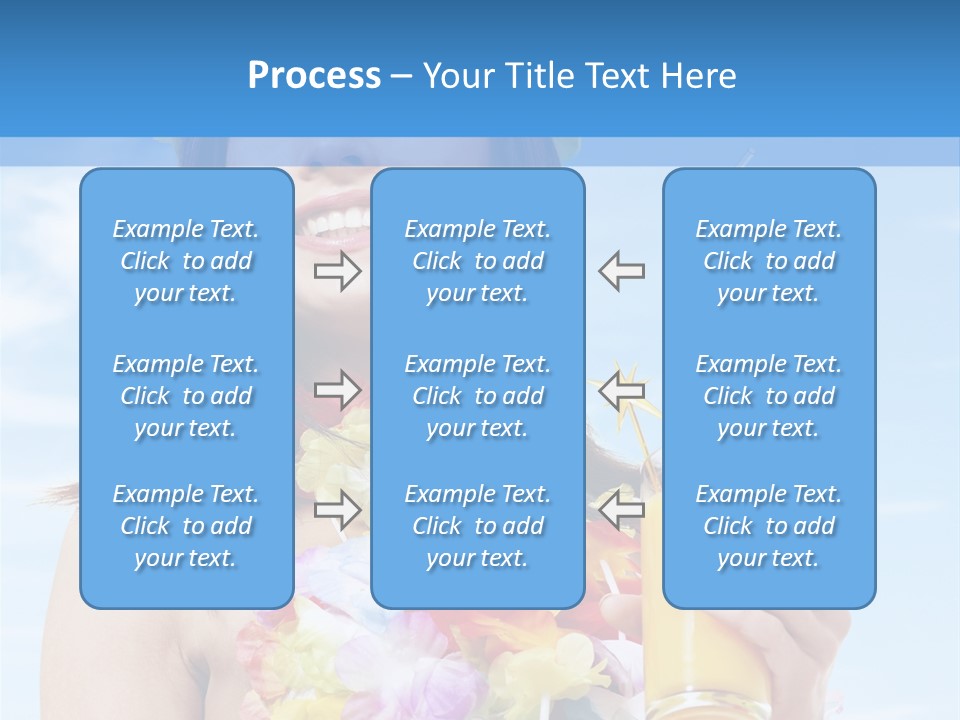 Process – Your Title Text Here

Example Text. Click to add your text.

Example Text. Click to add your text.

Example Text. Click to add your text.

Example Text. Click to add your text.

Example Text. Click to add your text.

Example Text. Click to add your text.

Example Text. Click to add your text.

Example Text. Click to add your text.

Example Text. Click to add your text.